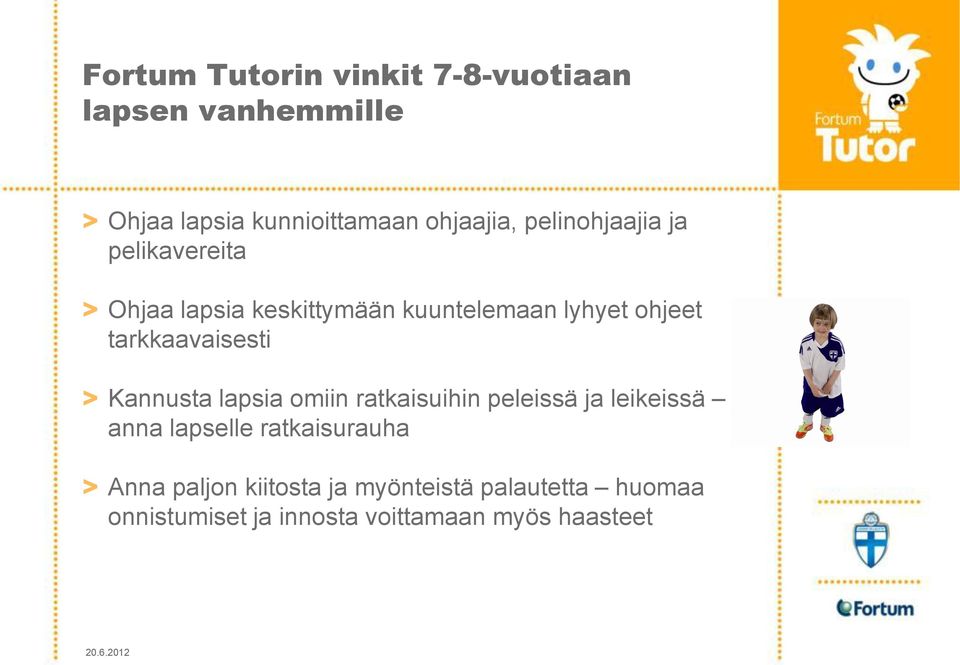 Fortum Tutorin vinkit 7-8-vuotiaan lapsen vanhemmille

Fortum
Tutor

> Ohjaa lapsia kunnioittamaan ohjaajia, pelinohjaajia ja pelikavereita

> Ohjaa lapsia keskittymään kuuntelemaan lyhyet ohjeet tarkkaavaisesti

> Kannusta lapsia omiin ratkaisuihin peleissä ja leikeissä – anna lapselle ratkaisurauha

> Anna paljon kiitosta ja myönteistä palautetta – huomaa onnistumiset ja innosta voittamaan myös haasteet

Fortum

20.6.2012